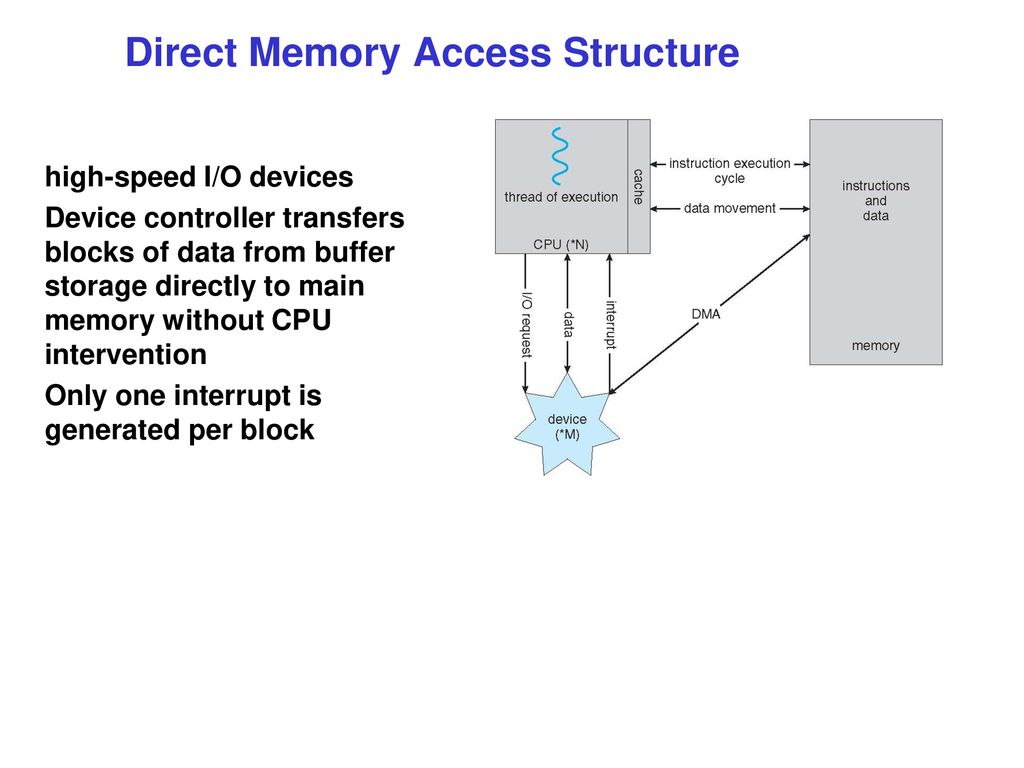 Direct Memory Access Structure

high-speed I/O devices

Device controller transfers blocks of data from buffer storage directly to main memory without CPU intervention

Only one interrupt is generated per block

thread of execution

cache

CPU (*N)

instruction execution cycle

data movement

instructions and data

memory

I/O request

data

interrupt

DMA

device (*M)